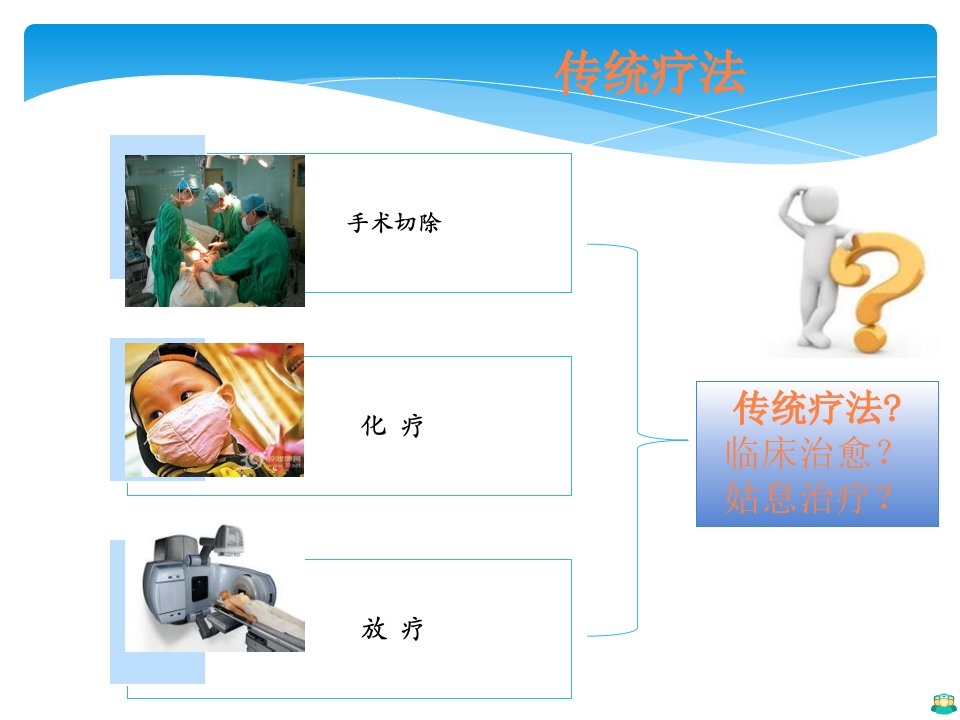 传统疗法

手术切除

化 疗

放 疗

传统疗法?
临床治愈?
姑息治疗?